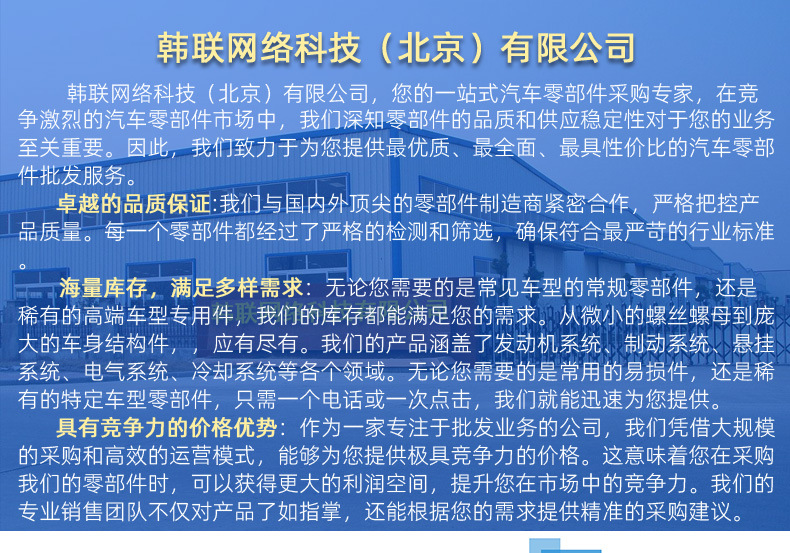 韩联网络科技（北京）有限公司

韩联网络科技（北京）有限公司，您的一站式汽车零部件采购专家，在竞争激烈的汽车零部件市场中，我们深知零部件的品质和供应稳定性对于您的业务至关重要。因此，我们致力于为您提供最优质、最全面、最具性价比的汽车零部件批发服务。

卓越的品质保证:我们与国内外顶尖的零部件制造商紧密合作，严格把控产品质量。每一个零部件都经过了严格的检测和筛选，确保符合最严苛的行业标准。

海量库存，满足多样需求：无论您需要的是常见车型的常规零部件，还是稀有的高端车型专用件，我们的库存都能满足您的需求。从微小的螺丝螺母到庞大的车身结构件，，应有尽有。我们的产品涵盖了发动机系统、制动系统、悬挂系统、电气系统、冷却系统等各个领域。无论您需要的是常用的易损件，还是稀有的特定车型零部件，只需一个电话或一次点击，我们就能迅速为您提供。

具有竞争力的价格优势：作为一家专注于批发业务的公司，我们凭借大规模的采购和高效的运营模式，能够为您提供极具竞争力的价格。这意味着您在采购我们的零部件时，可以获得更大的利润空间，提升您在市场中的竞争力。我们的专业销售团队不仅对产品了如指掌，还能根据您的需求提供精准的采购建议。